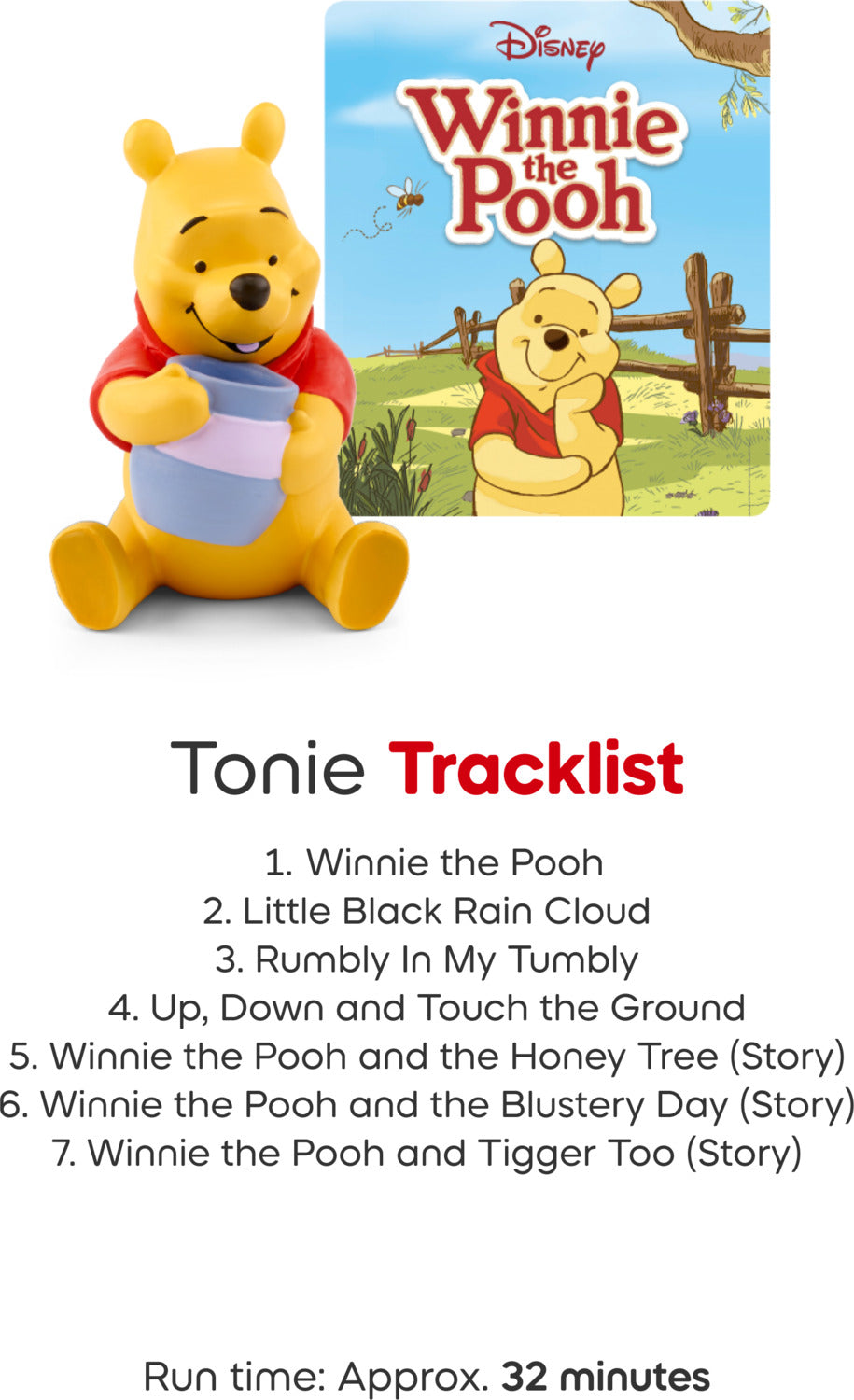 Disney
Winnie the Pooh

Tonie Tracklist

1. Winnie the Pooh
2. Little Black Rain Cloud
3. Rumbly In My Tumbly
4. Up, Down and Touch the Ground
5. Winnie the Pooh and the Honey Tree (Story)
6. Winnie the Pooh and the Blustery Day (Story)
7. Winnie the Pooh and Tigger Too (Story)

Run time: Approx. 32 minutes